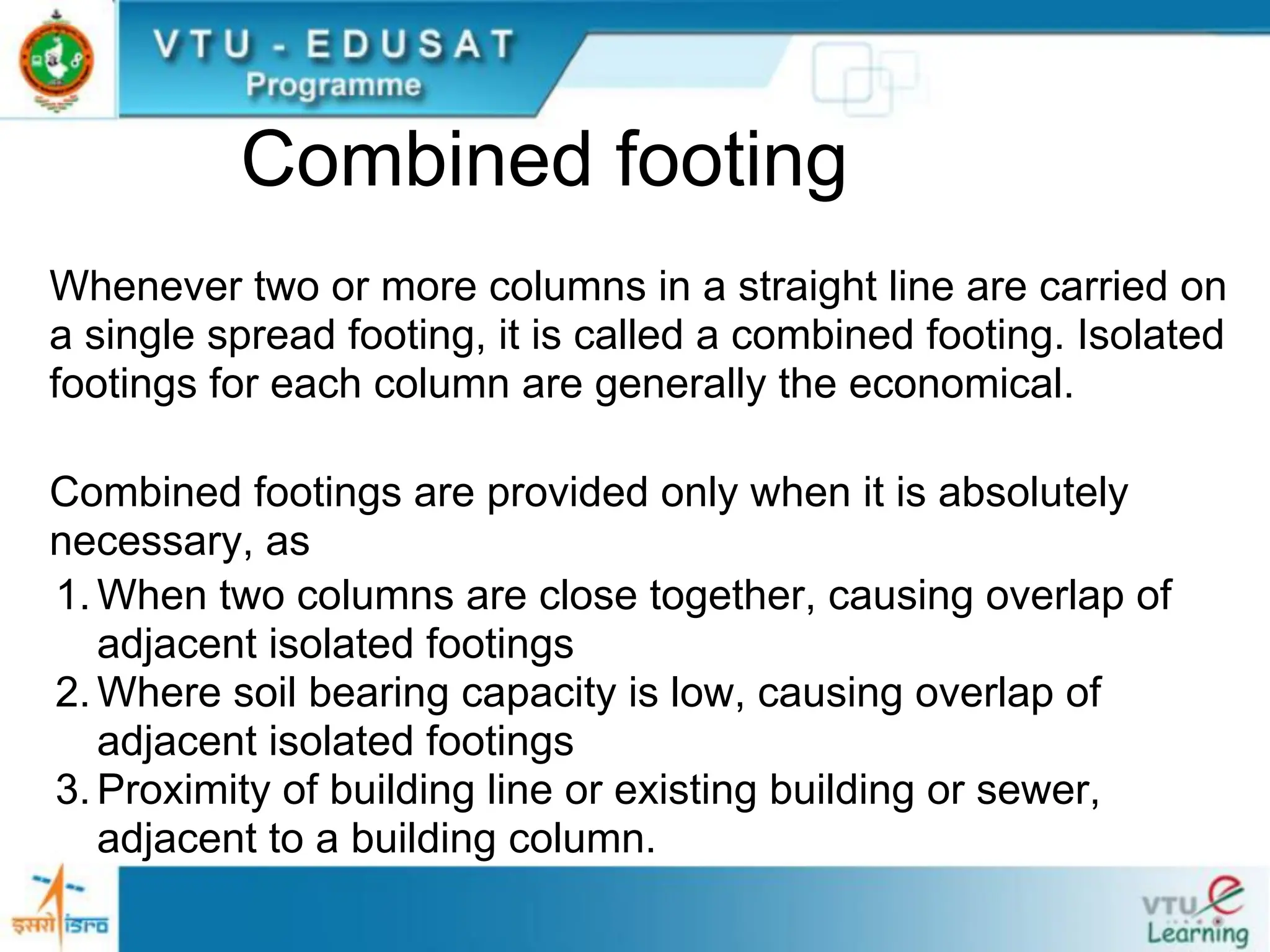 VTU - EDUSAT
Programme

Combined footing

Whenever two or more columns in a straight line are carried on a single spread footing, it is called a combined footing. Isolated footings for each column are generally the economical.

Combined footings are provided only when it is absolutely necessary, as

1. When two columns are close together, causing overlap of adjacent isolated footings
2. Where soil bearing capacity is low, causing overlap of adjacent isolated footings
3. Proximity of building line or existing building or sewer, adjacent to a building column.

इसरो isro

VTU e Learning